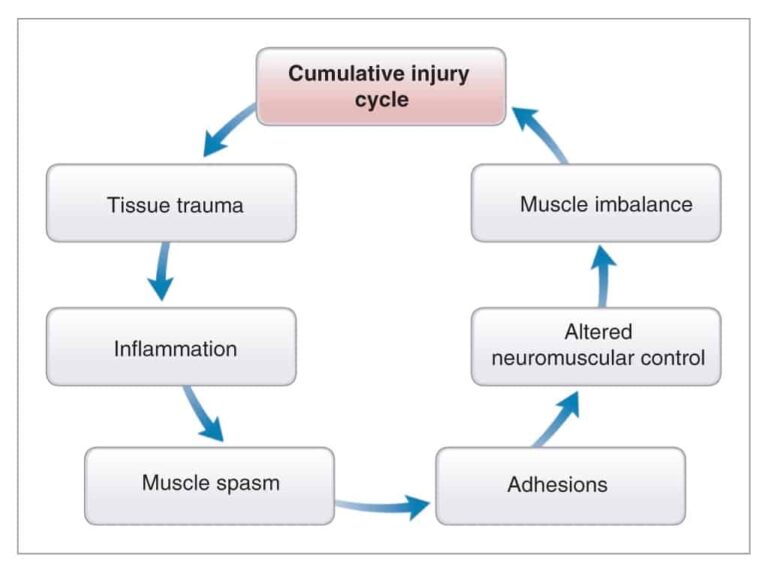 Cumulative injury cycle

Tissue trauma

Inflammation

Muscle spasm

Adhesions

Altered neuromuscular control

Muscle imbalance